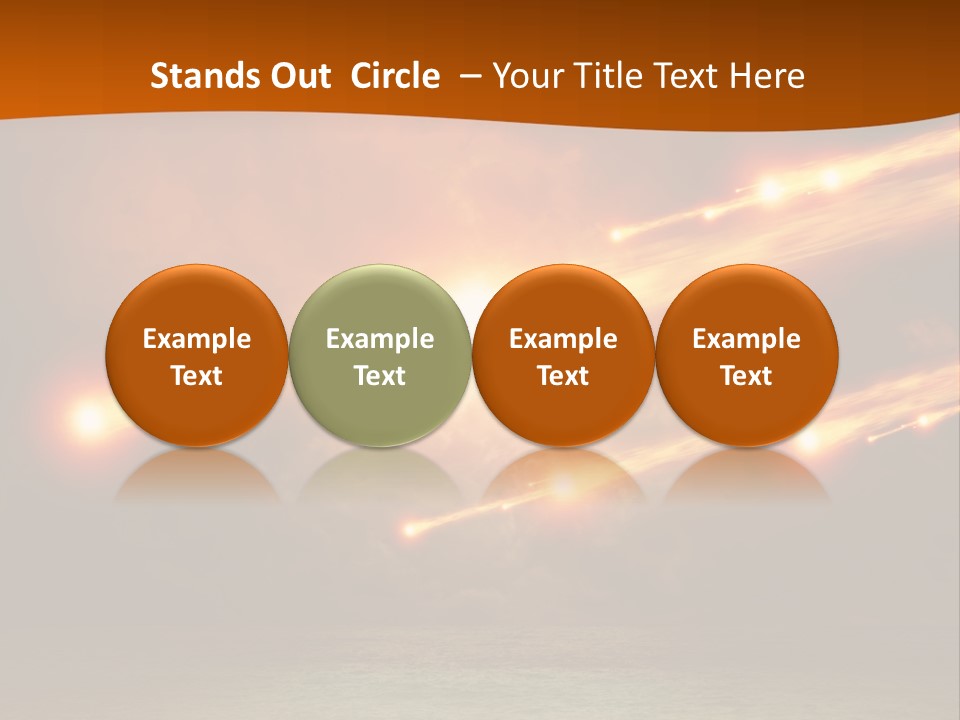 Stands Out Circle – Your Title Text Here

Example Text

Example Text

Example Text

Example Text